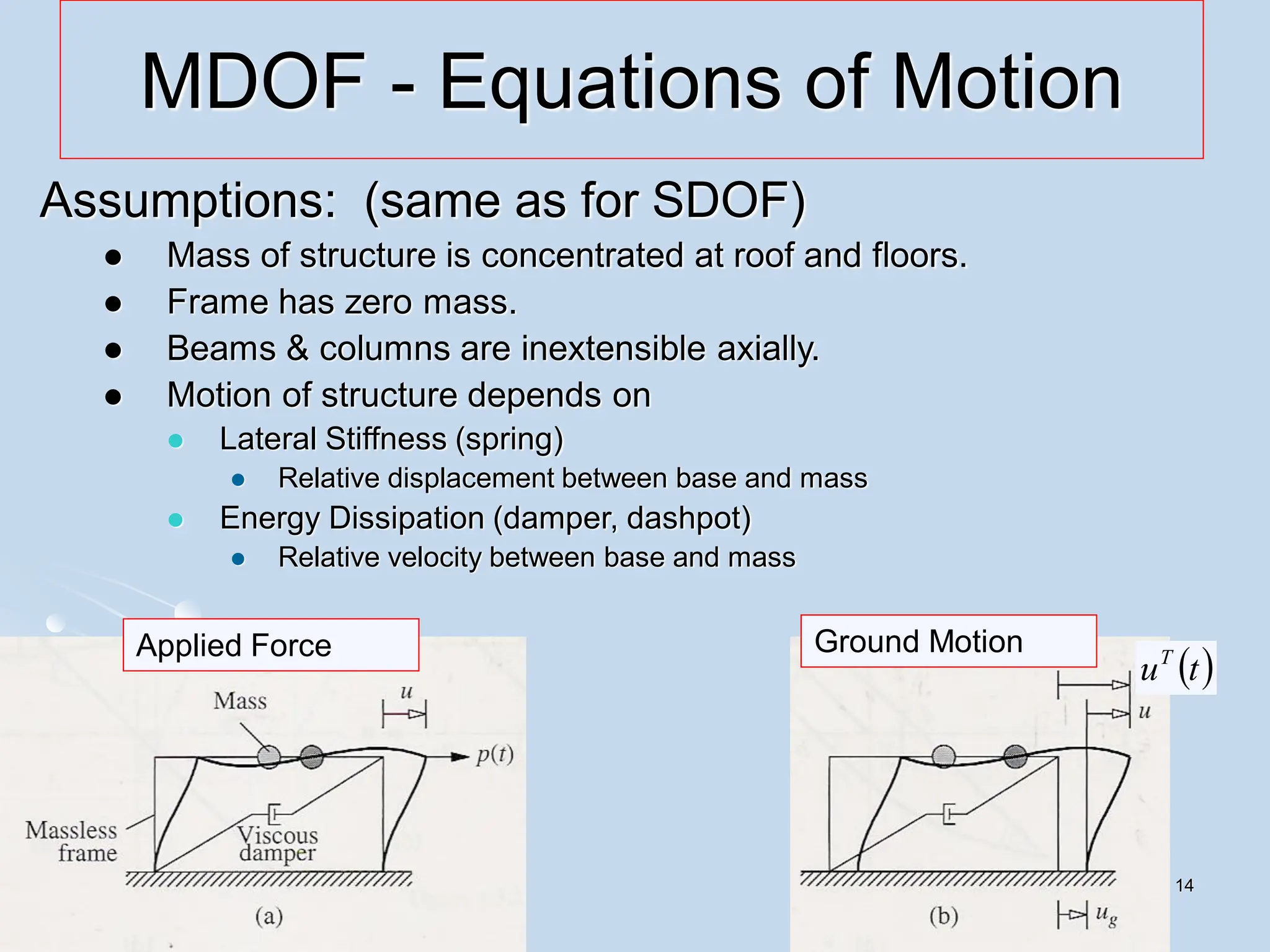 MDOF - Equations of Motion

Assumptions: (same as for SDOF)

- Mass of structure is concentrated at roof and floors.
- Frame has zero mass.
- Beams & columns are inextensible axially.
- Motion of structure depends on
  - Lateral Stiffness (spring)
    - Relative displacement between base and mass
  - Energy Dissipation (damper, dashpot)
    - Relative velocity between base and mass

Applied Force

Mass

$u$

$p(t)$

Massless frame

Viscous damper

(a)

Ground Motion

$u^T(t)$

$u$

(b)

$u_g$

14